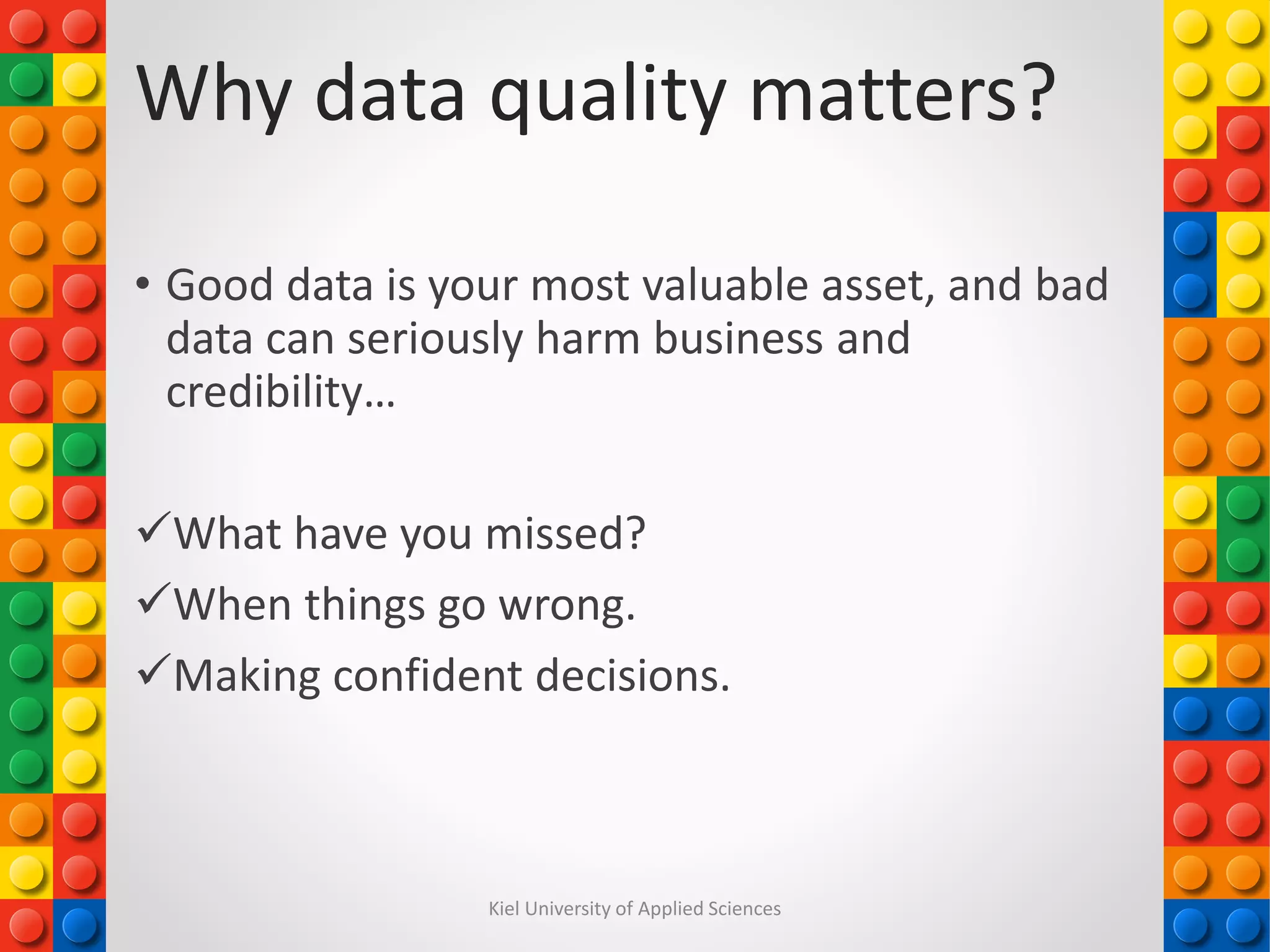 Why data quality matters?

• Good data is your most valuable asset, and bad data can seriously harm business and credibility…

✓What have you missed?
✓When things go wrong.
✓Making confident decisions.

Kiel University of Applied Sciences